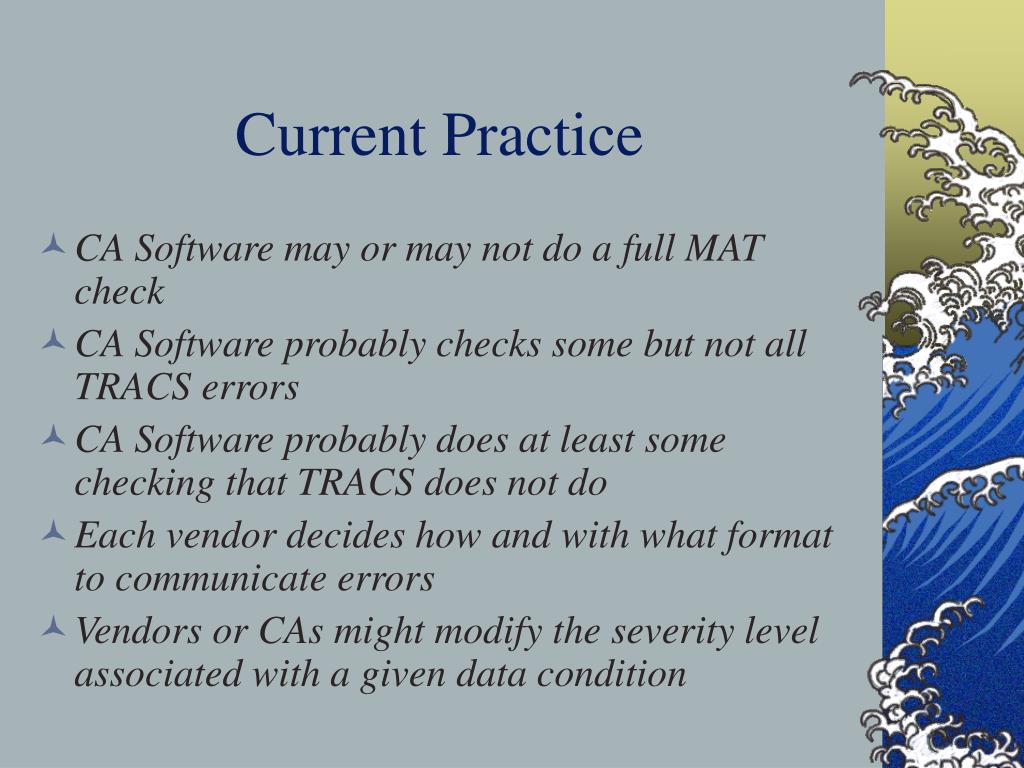 Current Practice

CA Software may or may not do a full MAT check

CA Software probably checks some but not all TRACS errors

CA Software probably does at least some checking that TRACS does not do

Each vendor decides how and with what format to communicate errors

Vendors or CAs might modify the severity level associated with a given data condition